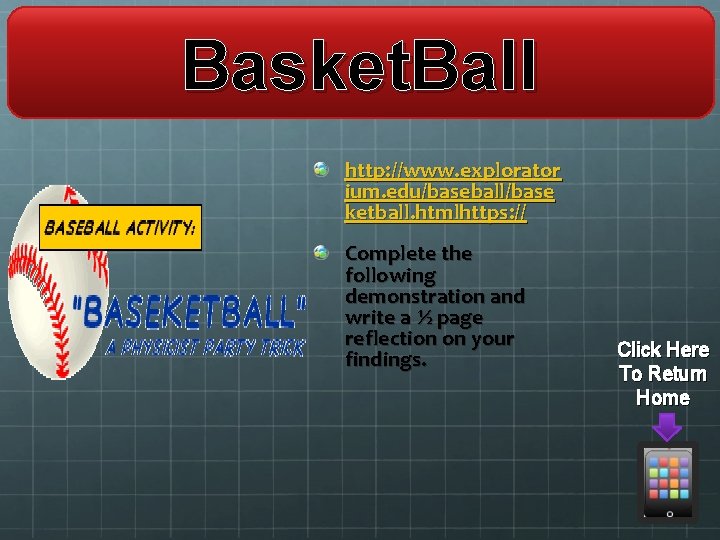 BasketBall

BASEBALL ACTIVITY:

"BASEKETBALL"

A PHYSICIST PARTY TRICK

http://www.exploratorium.edu/baseball/baseketball.htmlhttps://

Complete the following demonstration and write a ½ page reflection on your findings.

Click Here To Return Home